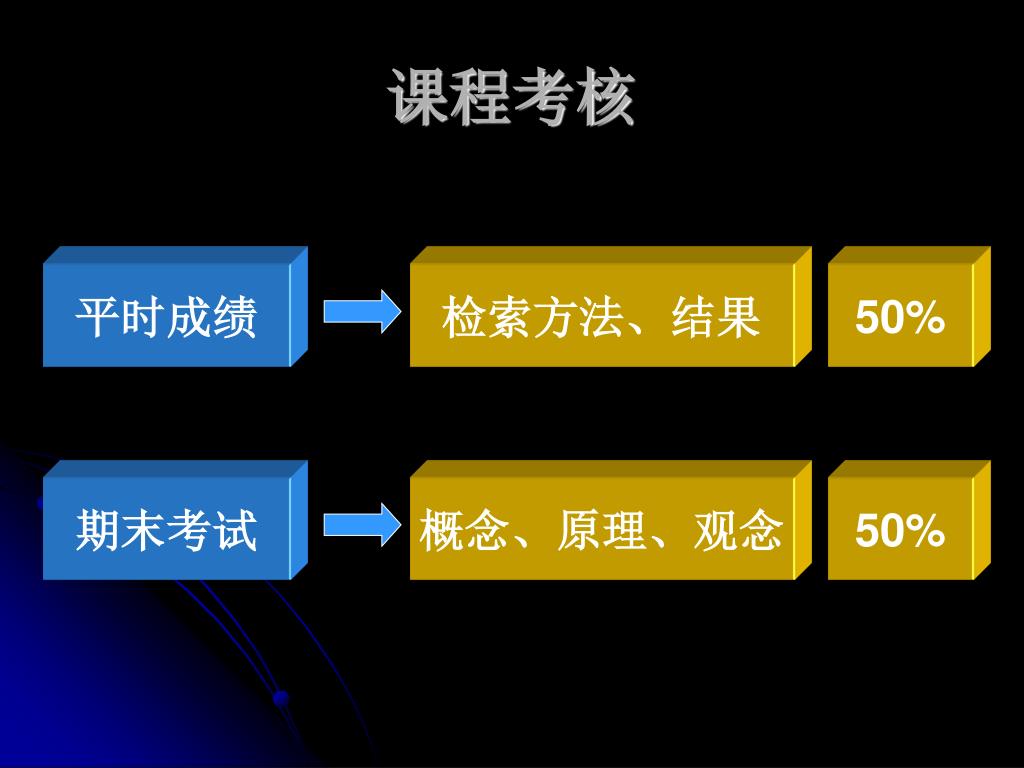 课程考核

平时成绩

检索方法、结果

50%

期末考试

概念、原理、观念

50%